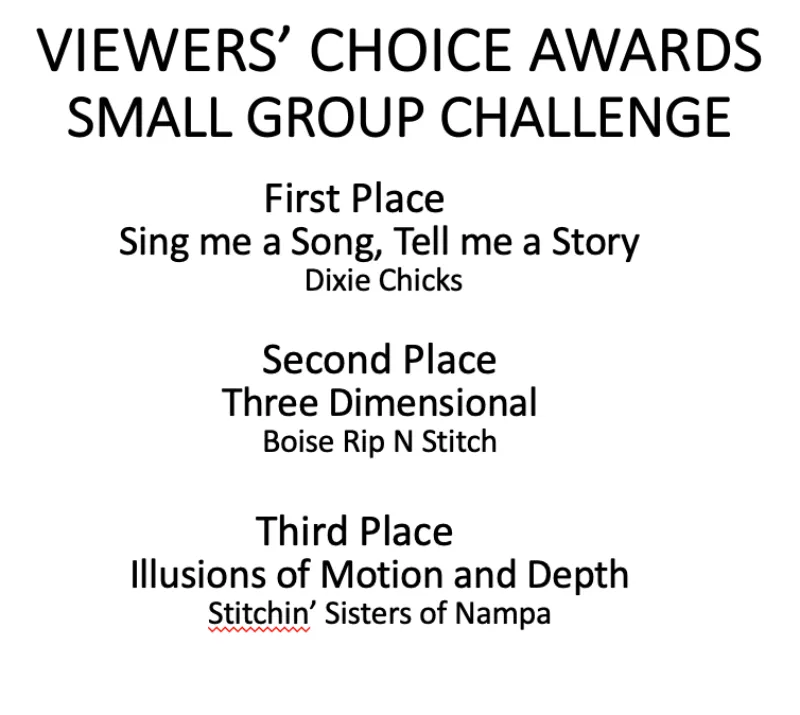 VIEWERS' CHOICE AWARDS
SMALL GROUP CHALLENGE

First Place
Sing me a Song, Tell me a Story
Dixie Chicks

Second Place
Three Dimensional
Boise Rip N Stitch

Third Place
Illusions of Motion and Depth
Stitchin' Sisters of Nampa